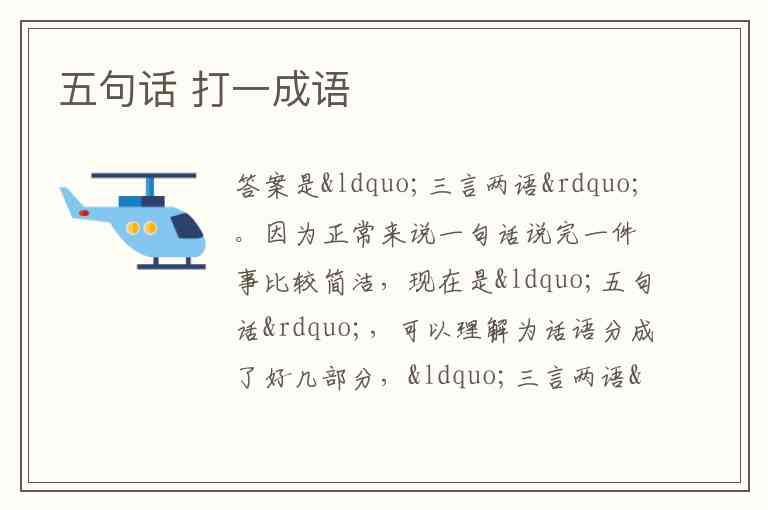 五句话 打一成语

答案是&ldquo;三言两语&rdquo;。因为正常来说一句话说完一件事比较简洁，现在是&ldquo;五句话&rdquo;，可以理解为话语分成了好几部分，&ldquo;三言两语&